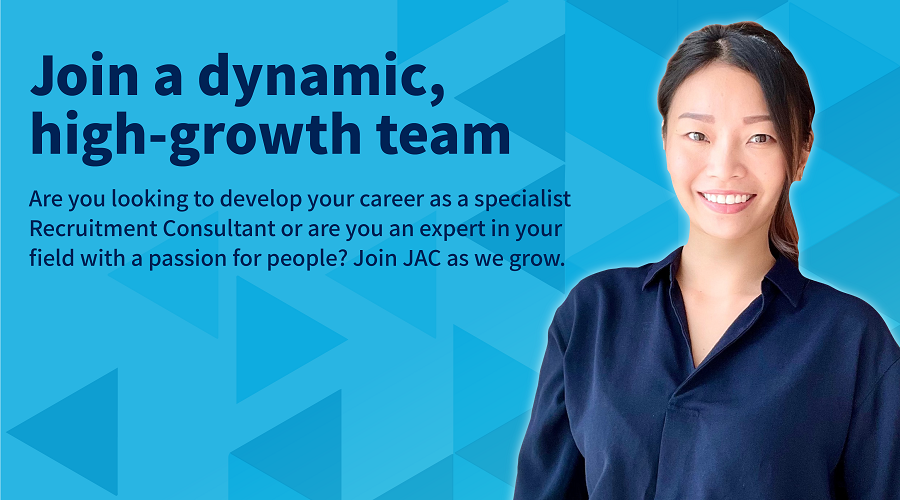 Join a dynamic, high-growth team

Are you looking to develop your career as a specialist Recruitment Consultant or are you an expert in your field with a passion for people? Join JAC as we grow.